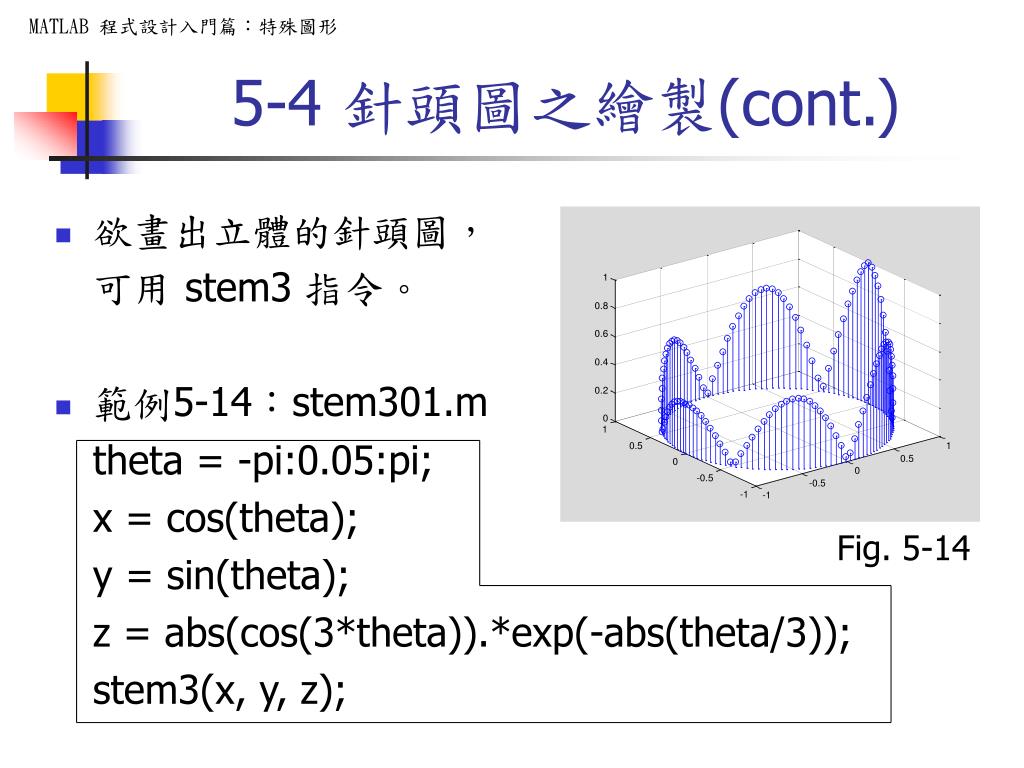 MATLAB 程式設計入門篇：特殊圖形

5-4 針頭圖之繪製(cont.)

欲畫出立體的針頭圖，可用 stem3 指令。

範例5-14：stem301.m

theta = -pi:0.05:pi;
x = cos(theta);
y = sin(theta);
z = abs(cos(3*theta)).*exp(-abs(theta/3));
stem3(x, y, z);

1
0.8
0.6
0.4
0.2
0
1
0.5
0
-0.5
-1
-1
-0.5
0
0.5
1

Fig. 5-14